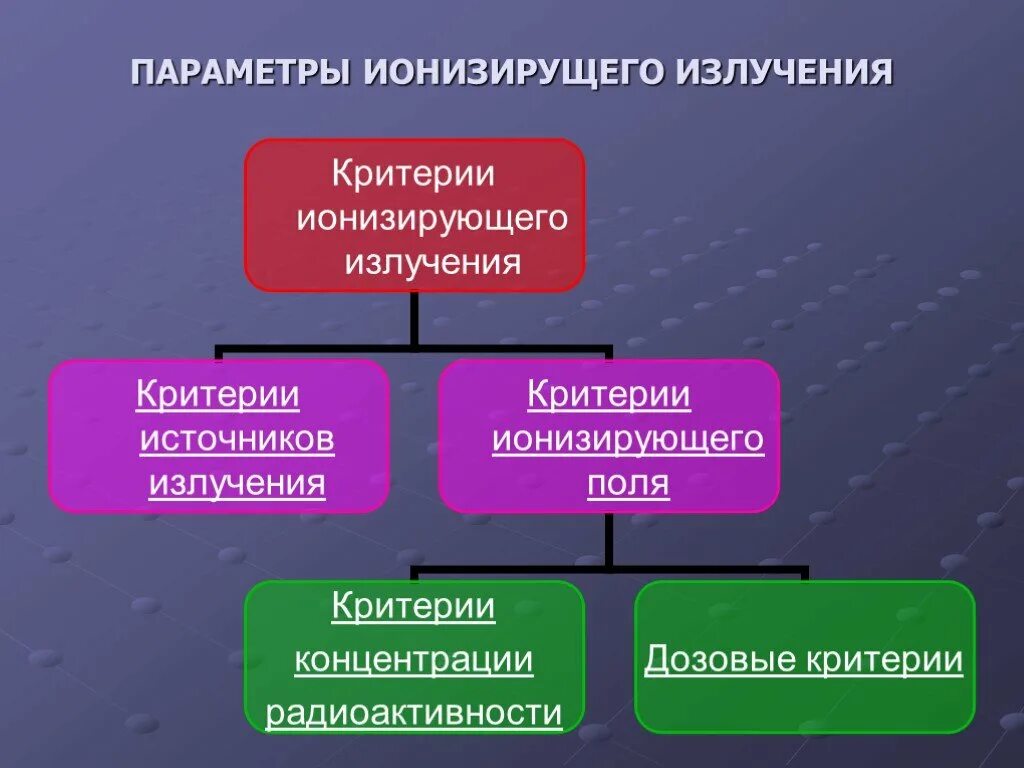 ПАРАМЕТРЫ ИОНИЗИРУЩЕГО ИЗЛУЧЕНИЯ

Критерии ионизирующего излучения

Критерии источников излучения

Критерии ионизирующего поля

Критерии концентрации радиоактивности

Дозовые критерии